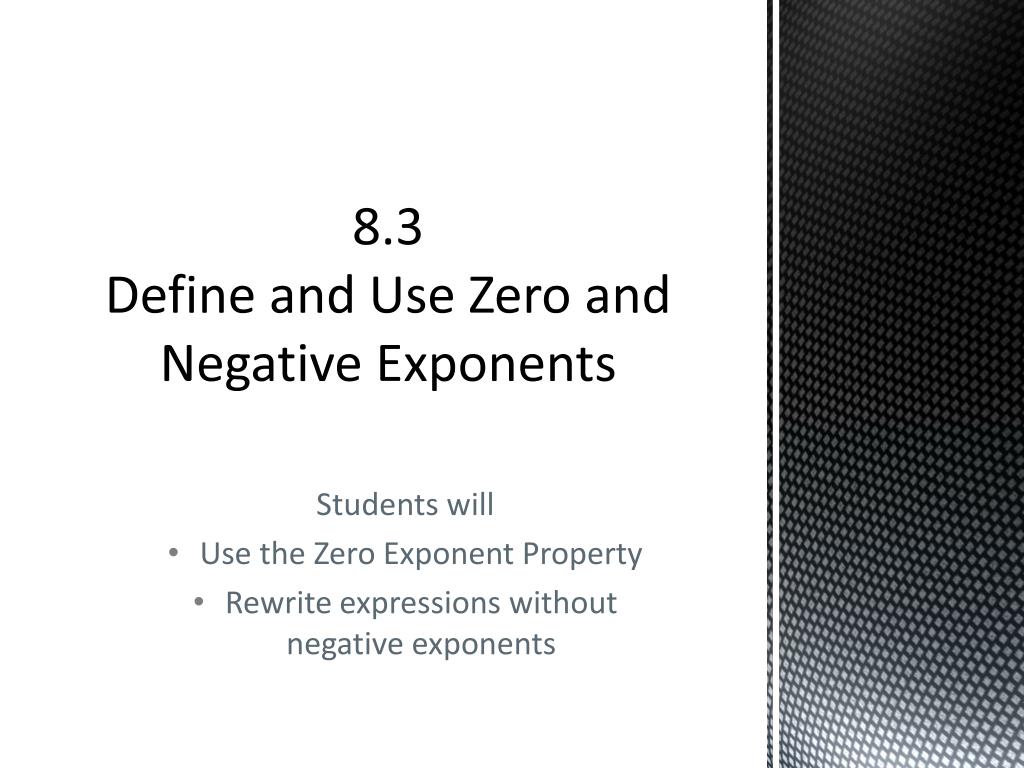 8.3
Define and Use Zero and Negative Exponents

Students will
• Use the Zero Exponent Property
• Rewrite expressions without negative exponents